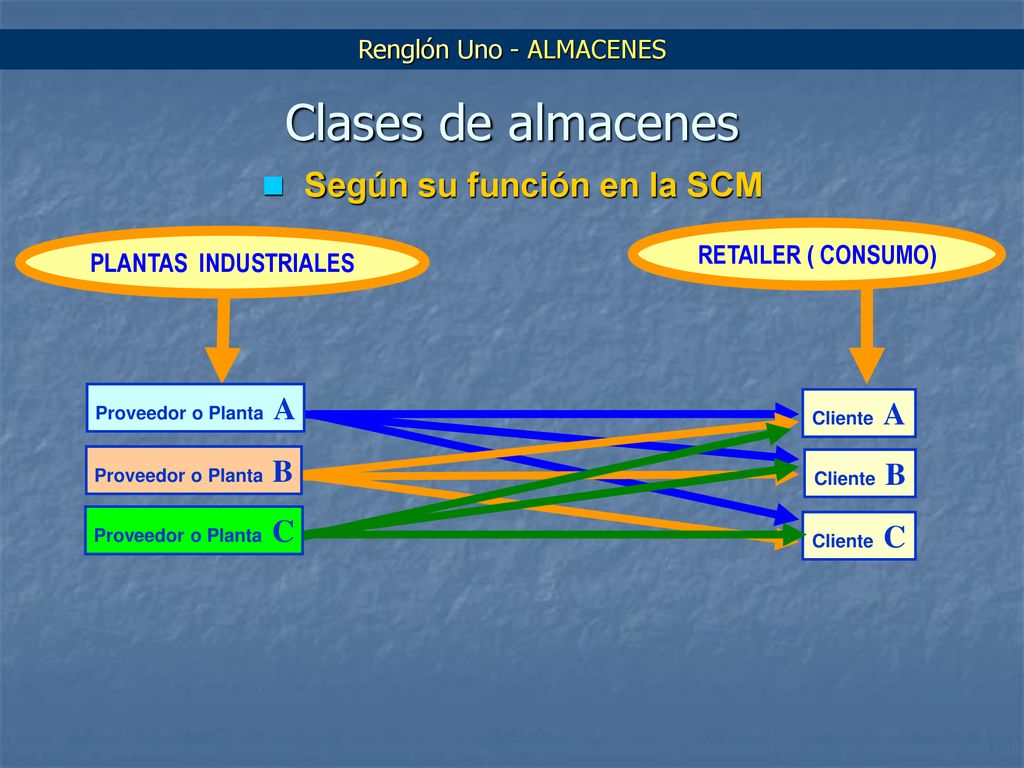 Renglón Uno - ALMACENES

Clases de almacenes

Según su función en la SCM

PLANTAS INDUSTRIALES

RETAILER ( CONSUMO)

Proveedor o Planta A

Proveedor o Planta B

Proveedor o Planta C

Cliente A

Cliente B

Cliente C